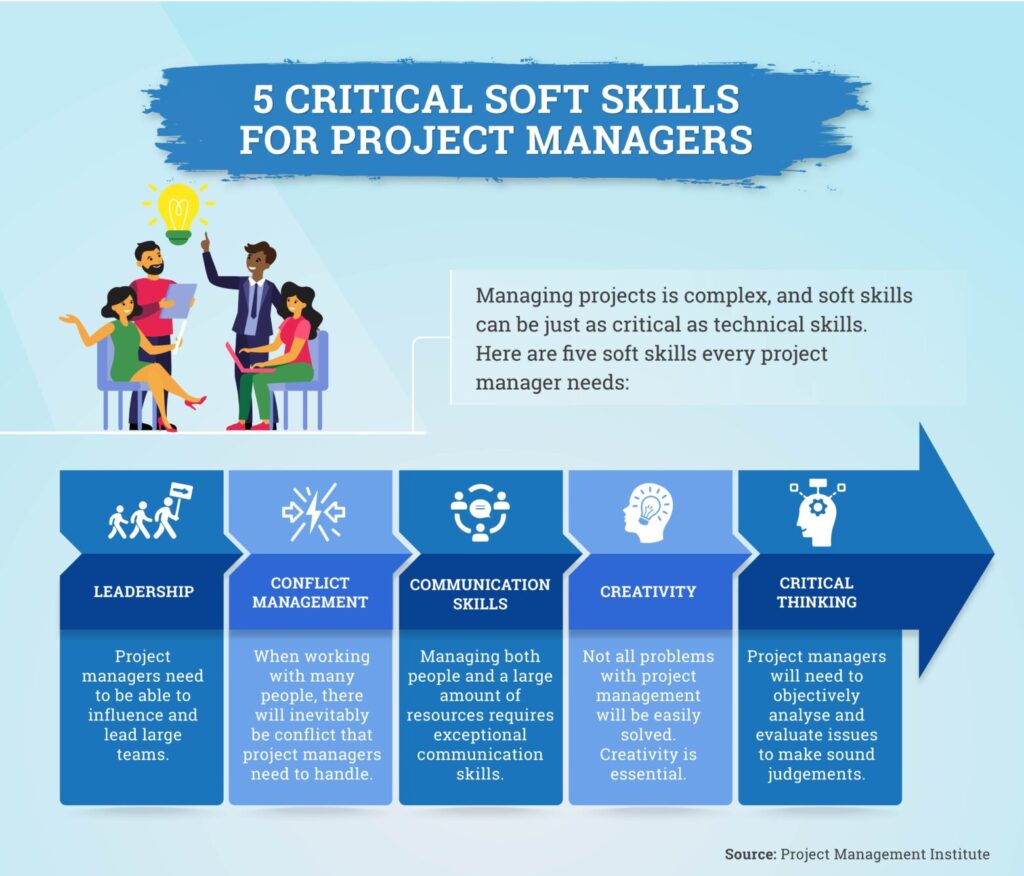 5 CRITICAL SOFT SKILLS FOR PROJECT MANAGERS

Managing projects is complex, and soft skills can be just as critical as technical skills. Here are five soft skills every project manager needs:

LEADERSHIP

Project managers need to be able to influence and lead large teams.

CONFLICT MANAGEMENT

When working with many people, there will inevitably be conflict that project managers need to handle.

COMMUNICATION SKILLS

Managing both people and a large amount of resources requires exceptional communication skills.

CREATIVITY

Not all problems with project management will be easily solved. Creativity is essential.

CRITICAL THINKING

Project managers will need to objectively analyse and evaluate issues to make sound judgements.

Source: Project Management Institute